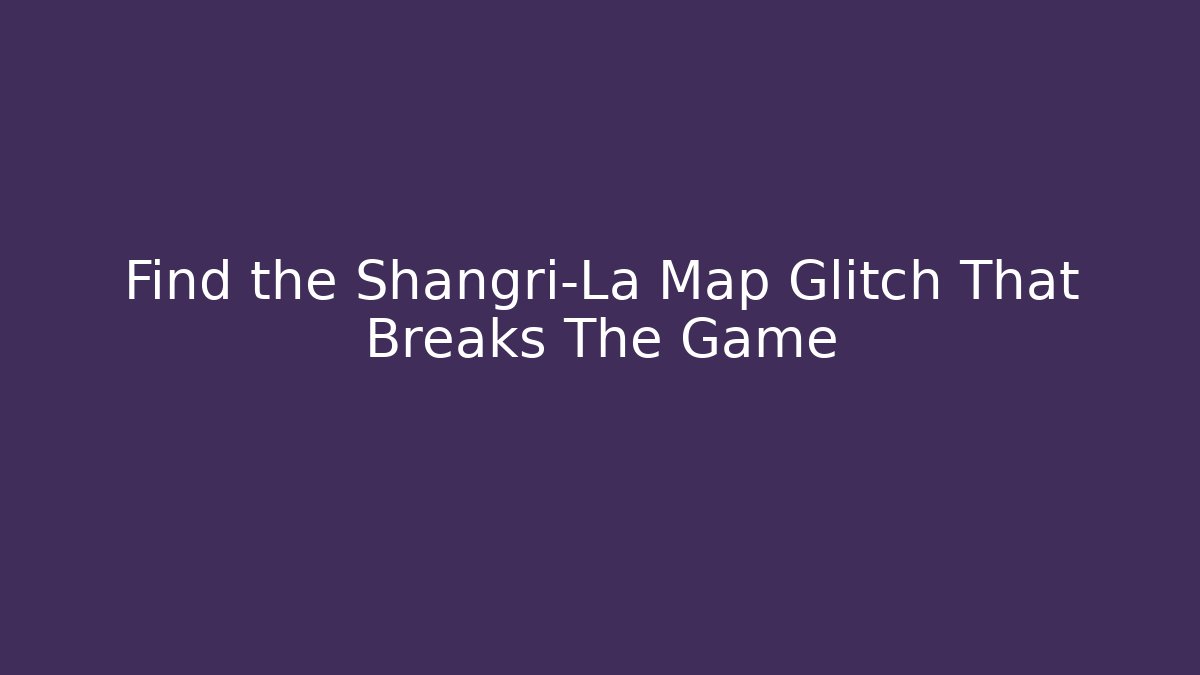 Find the Shangri-La Map Glitch That Breaks The Game